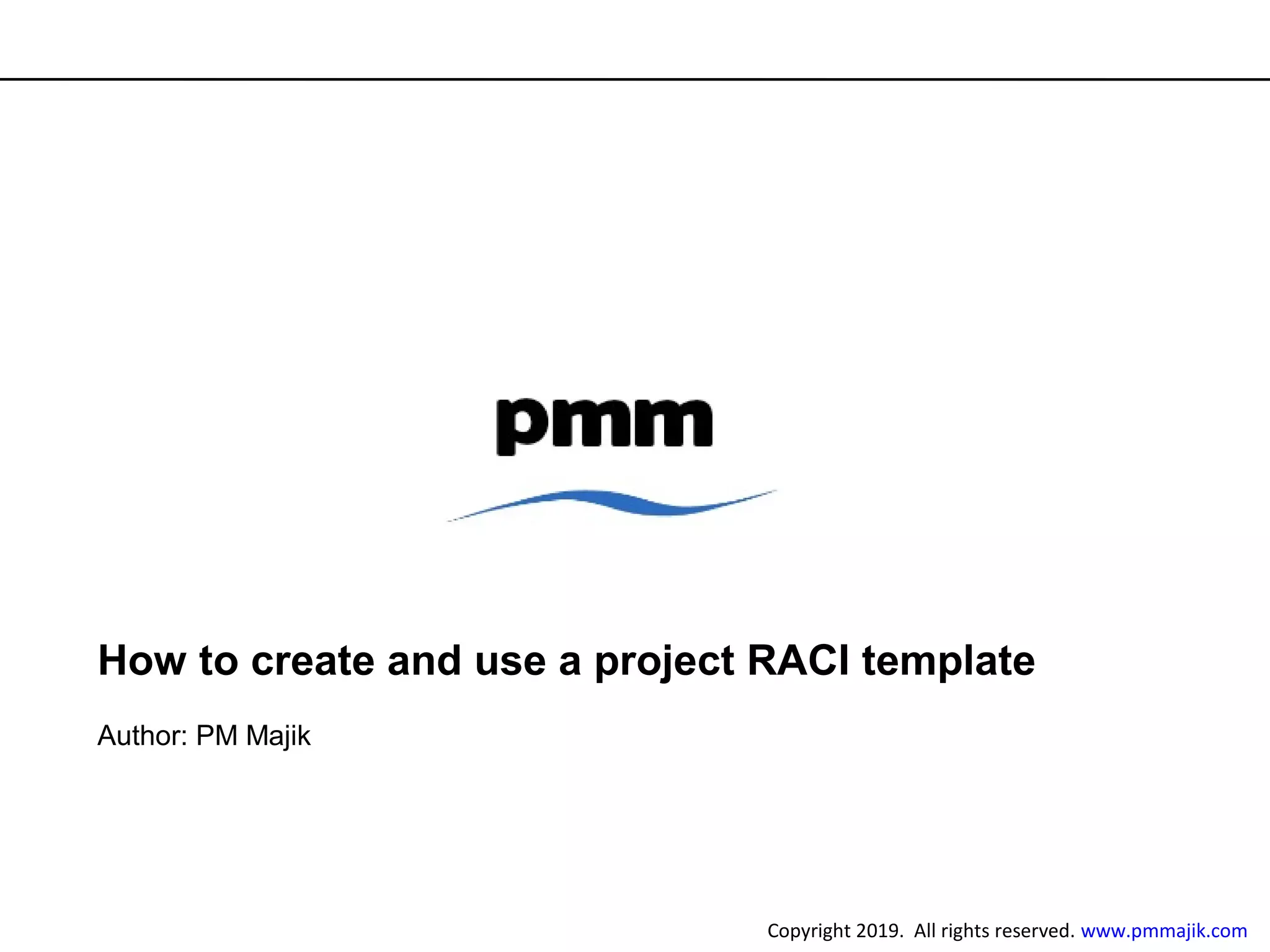 pmm

How to create and use a project RACI template

Author: PM Majik

Copyright 2019. All rights reserved. www.pmmajik.com